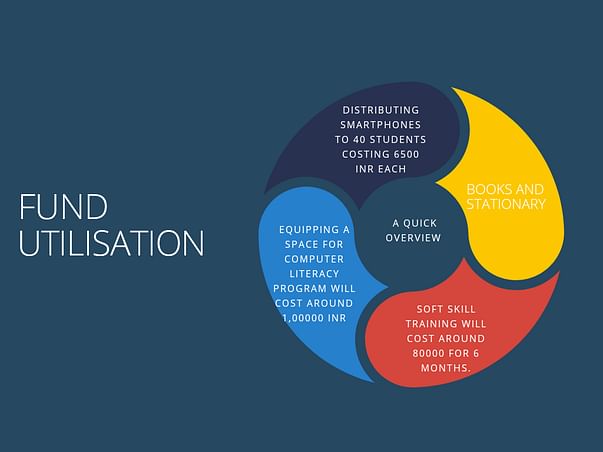 FUND UTILISATION

DISTRIBUTING SMARTPHONES TO 40 STUDENTS COSTING 6500 INR EACH

BOOKS AND STATIONARY

A QUICK OVERVIEW

EQUIPPING A SPACE FOR COMPUTER LITERACY PROGRAM WILL COST AROUND 1,00000 INR

SOFT SKILL TRAINING WILL COST AROUND 80000 FOR 6 MONTHS.